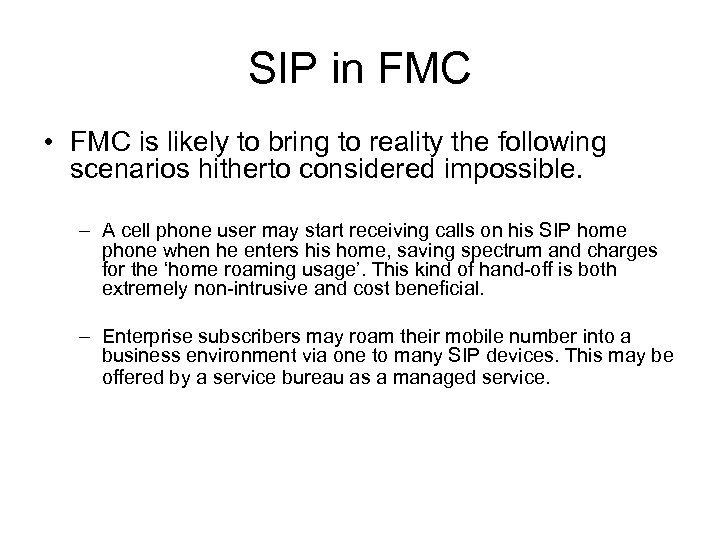 SIP in FMC

• FMC is likely to bring to reality the following scenarios hitherto considered impossible.

– A cell phone user may start receiving calls on his SIP home phone when he enters his home, saving spectrum and charges for the ‘home roaming usage’. This kind of hand-off is both extremely non-intrusive and cost beneficial.

– Enterprise subscribers may roam their mobile number into a business environment via one to many SIP devices. This may be offered by a service bureau as a managed service.